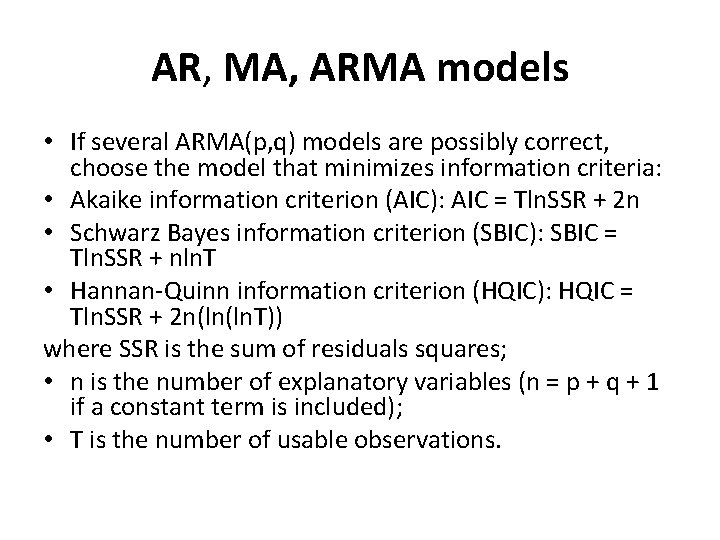 AR, MA, ARMA models

• If several ARMA(p,q) models are possibly correct, choose the model that minimizes information criteria:
• Akaike information criterion (AIC): AIC = TlnSSR + 2n
• Schwarz Bayes information criterion (SBIC): SBIC = TlnSSR + nlnT
• Hannan-Quinn information criterion (HQIC): HQIC = TlnSSR + 2n(ln(lnT))
where SSR is the sum of residuals squares;
• n is the number of explanatory variables (n = p + q + 1 if a constant term is included);
• T is the number of usable observations.